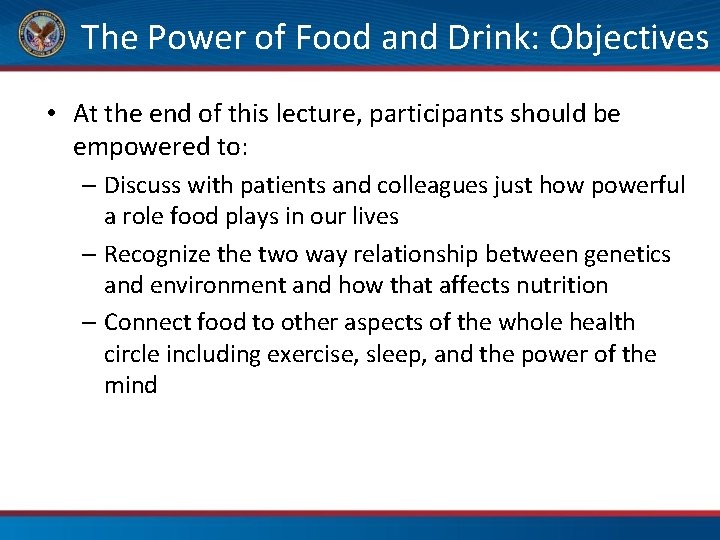 The Power of Food and Drink: Objectives

• At the end of this lecture, participants should be empowered to:
– Discuss with patients and colleagues just how powerful a role food plays in our lives
– Recognize the two way relationship between genetics and environment and how that affects nutrition
– Connect food to other aspects of the whole health circle including exercise, sleep, and the power of the mind